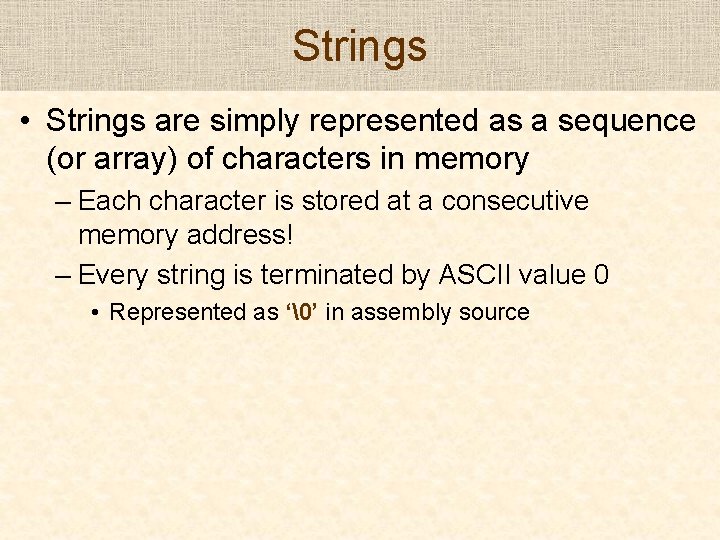 Strings

• Strings are simply represented as a sequence (or array) of characters in memory

– Each character is stored at a consecutive memory address!

– Every string is terminated by ASCII value 0

• Represented as ‘\0’ in assembly source